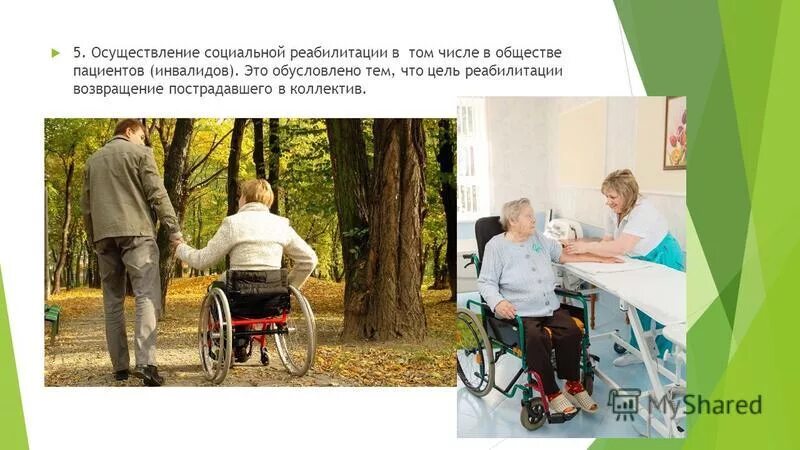 5. Осуществление социальной реабилитации в том числе в обществе пациентов (инвалидов). Это обусловлено тем, что цель реабилитации возвращение пострадавшего в коллектив.

MyShared